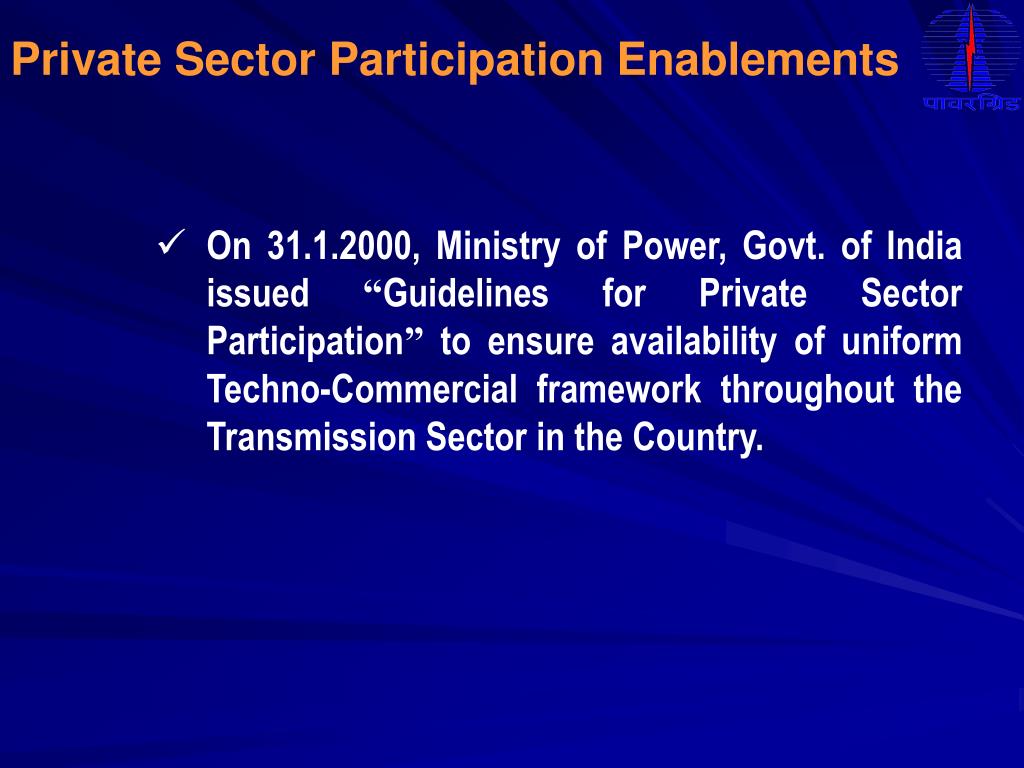 Private Sector Participation Enablements

पावरग्रिड

✓ On 31.1.2000, Ministry of Power, Govt. of India issued “Guidelines for Private Sector Participation” to ensure availability of uniform Techno-Commercial framework throughout the Transmission Sector in the Country.